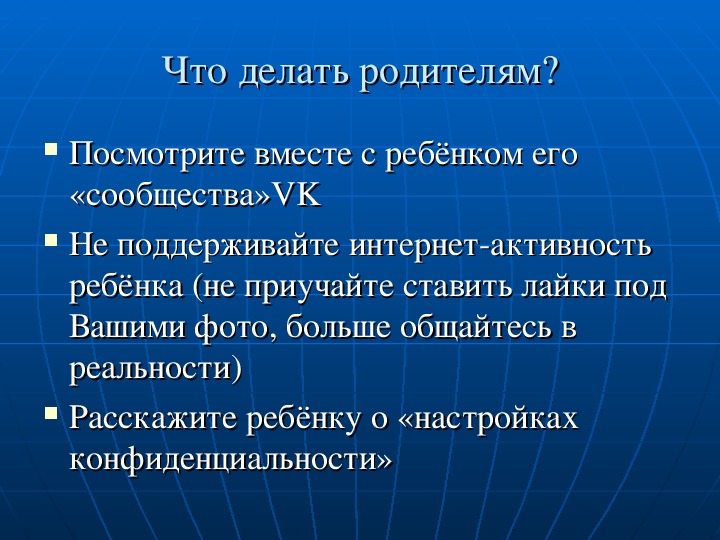 Что делать родителям?

Посмотрите вместе с ребёнком его «сообщества»VK

Не поддерживайте интернет-активность ребёнка (не приучайте ставить лайки под Вашими фото, больше общайтесь в реальности)

Расскажите ребёнку о «настройках конфиденциальности»